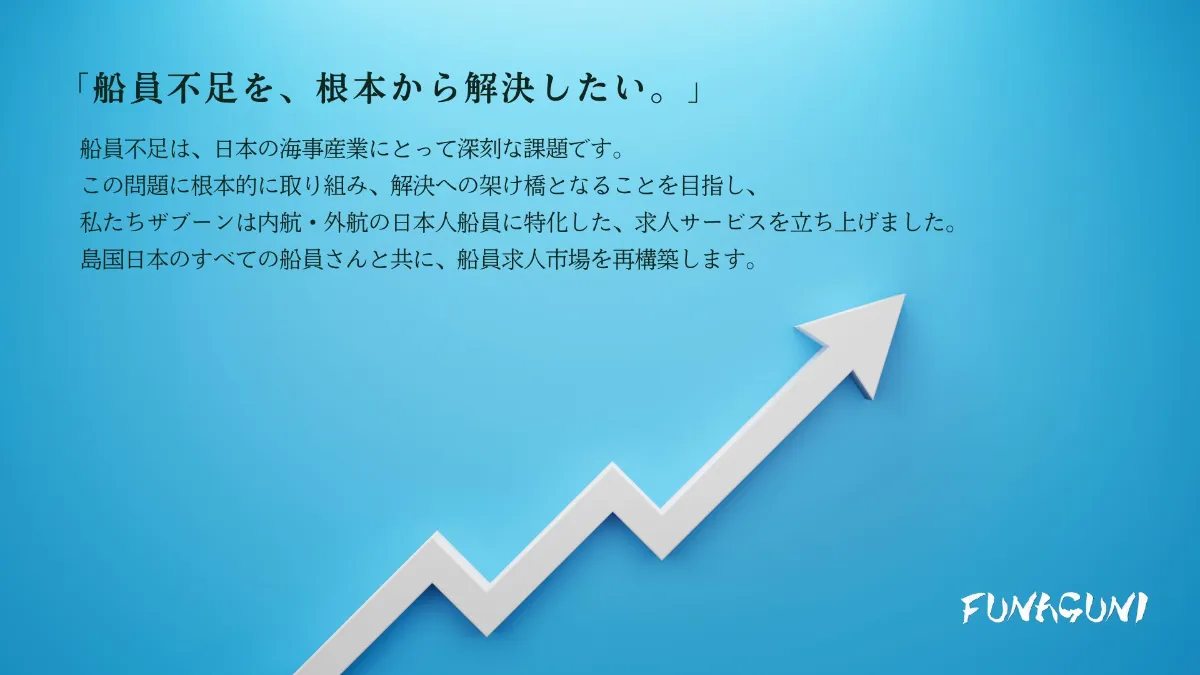 「船員不足を、根本から解決したい。」

船員不足は、日本の海事産業にとって深刻な課題です。
この問題に根本的に取り組み、解決への架け橋となることを目指し、
私たちザブーンは内航・外航の日本人船員に特化した、求人サービスを立ち上げました。
島国日本のすべての船員さんと共に、船員求人市場を再構築します。

FUNAGUNI